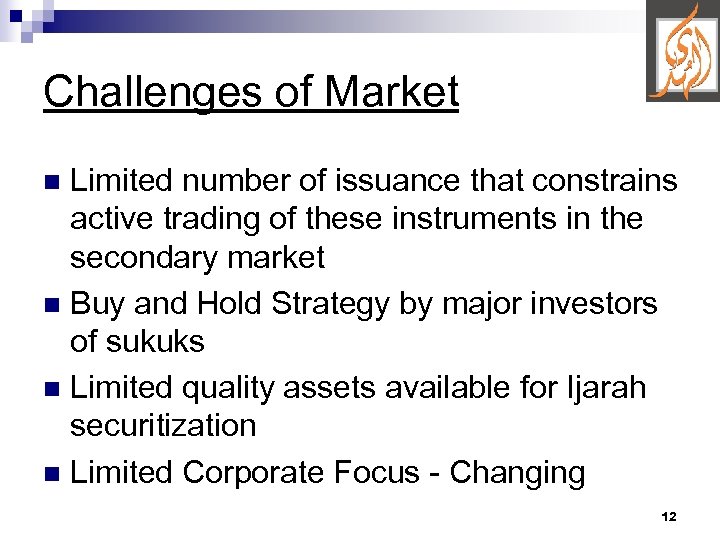 Challenges of Market

- Limited number of issuance that constrains active trading of these instruments in the secondary market
- Buy and Hold Strategy by major investors of sukuks
- Limited quality assets available for Ijarah securitization
- Limited Corporate Focus - Changing

12